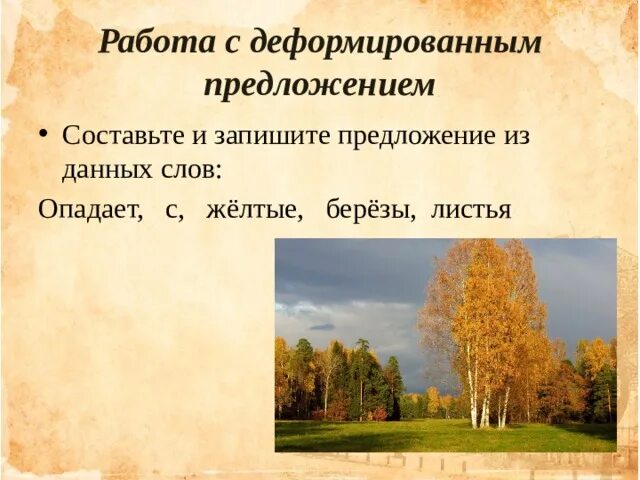 Работа с деформированным предложением

• Составьте и запишите предложение из данных слов:

Опадает, с, жёлтые, берёзы, листья